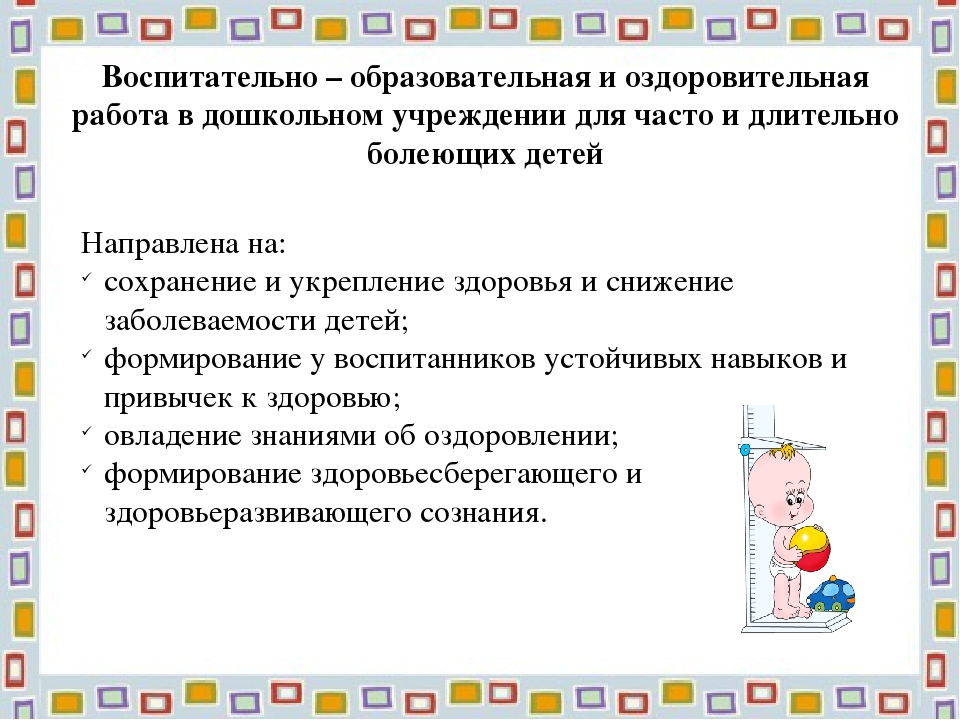 Воспитательно – образовательная и оздоровительная работа в дошкольном учреждении для часто и длительно болеющих детей

Направлена на:
✓ сохранение и укрепление здоровья и снижение заболеваемости детей;
✓ формирование у воспитанников устойчивых навыков и привычек к здоровью;
✓ овладение знаниями об оздоровлении;
✓ формирование здоровьесберегающего и здоровьеразвивающего сознания.